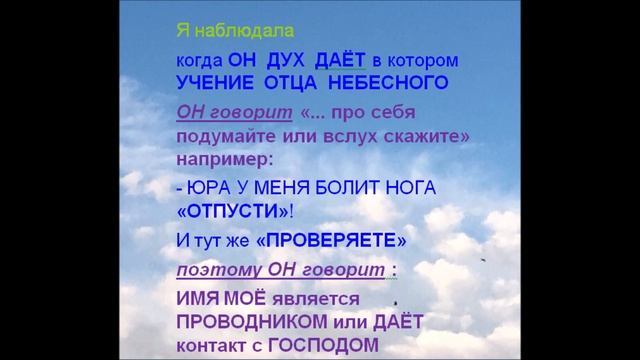 Я наблюдала

когда ОН ДУХ ДАЁТ в котором УЧЕНИЕ ОТЦА НЕБЕСНОГО

ОН говорит «... про себя подумайте или вслух скажите» например:

- ЮРА У МЕНЯ БОЛИТ НОГА «ОТПУСТИ»!

И тут же «ПРОВЕРЯЕТЕ»

поэтому ОН говорит :

ИМЯ МОЁ является ПРОВОДНИКОМ или ДАЁТ контакт с ГОСПОДОМ